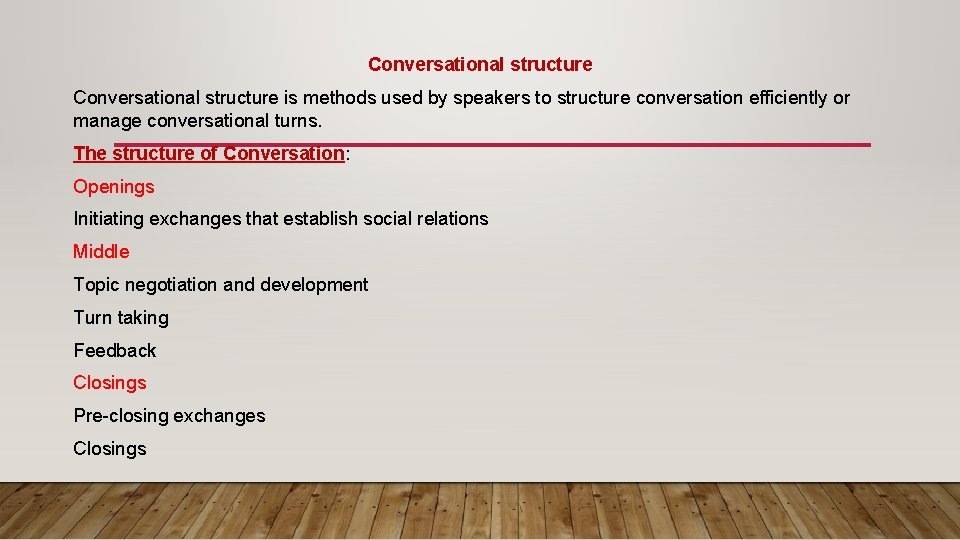 Conversational structure

Conversational structure is methods used by speakers to structure conversation efficiently or manage conversational turns.

The structure of Conversation:

Openings

Initiating exchanges that establish social relations

Middle

Topic negotiation and development

Turn taking

Feedback

Closings

Pre-closing exchanges

Closings